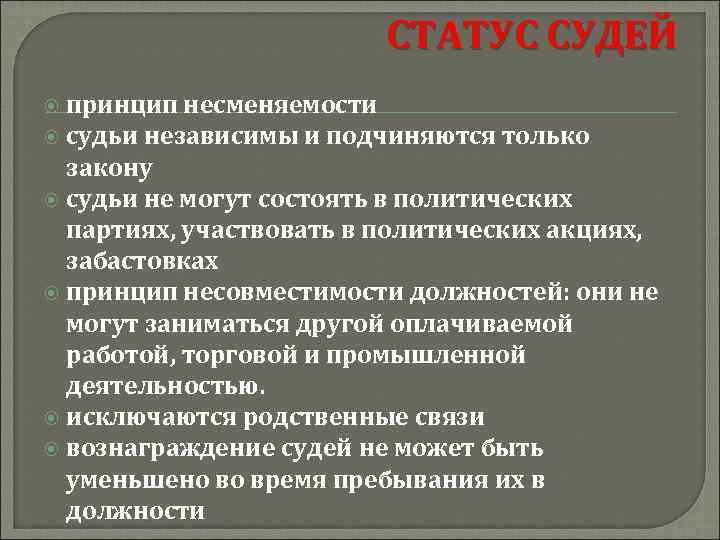 СТАТУС СУДЕЙ

принцип несменяемости

судьи независимы и подчиняются только закону

судьи не могут состоять в политических партиях, участвовать в политических акциях, забастовках

принцип несовместимости должностей: они не могут заниматься другой оплачиваемой работой, торговой и промышленной деятельностью.

исключаются родственные связи

вознаграждение судей не может быть уменьшено во время пребывания их в должности